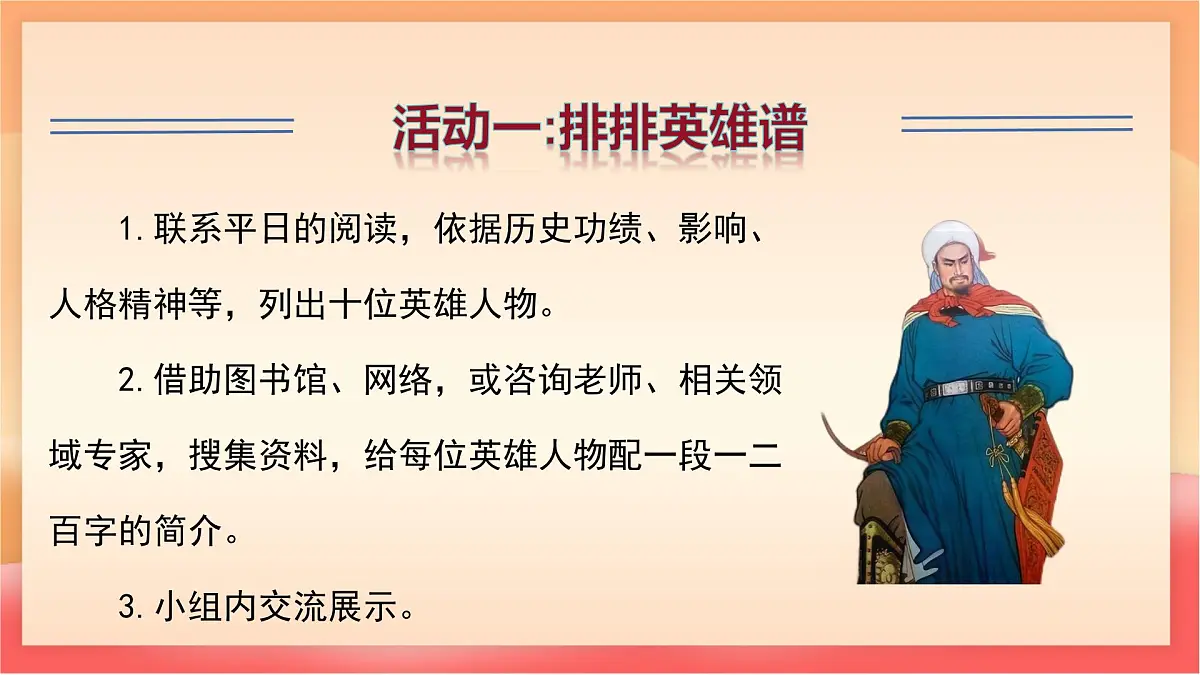 活动一:排排英雄谱

1.联系平日的阅读，依据历史功绩、影响、人格精神等，列出十位英雄人物。

2.借助图书馆、网络，或咨询老师、相关领域专家，搜集资料，给每位英雄人物配一段一二百字的简介。

3.小组内交流展示。